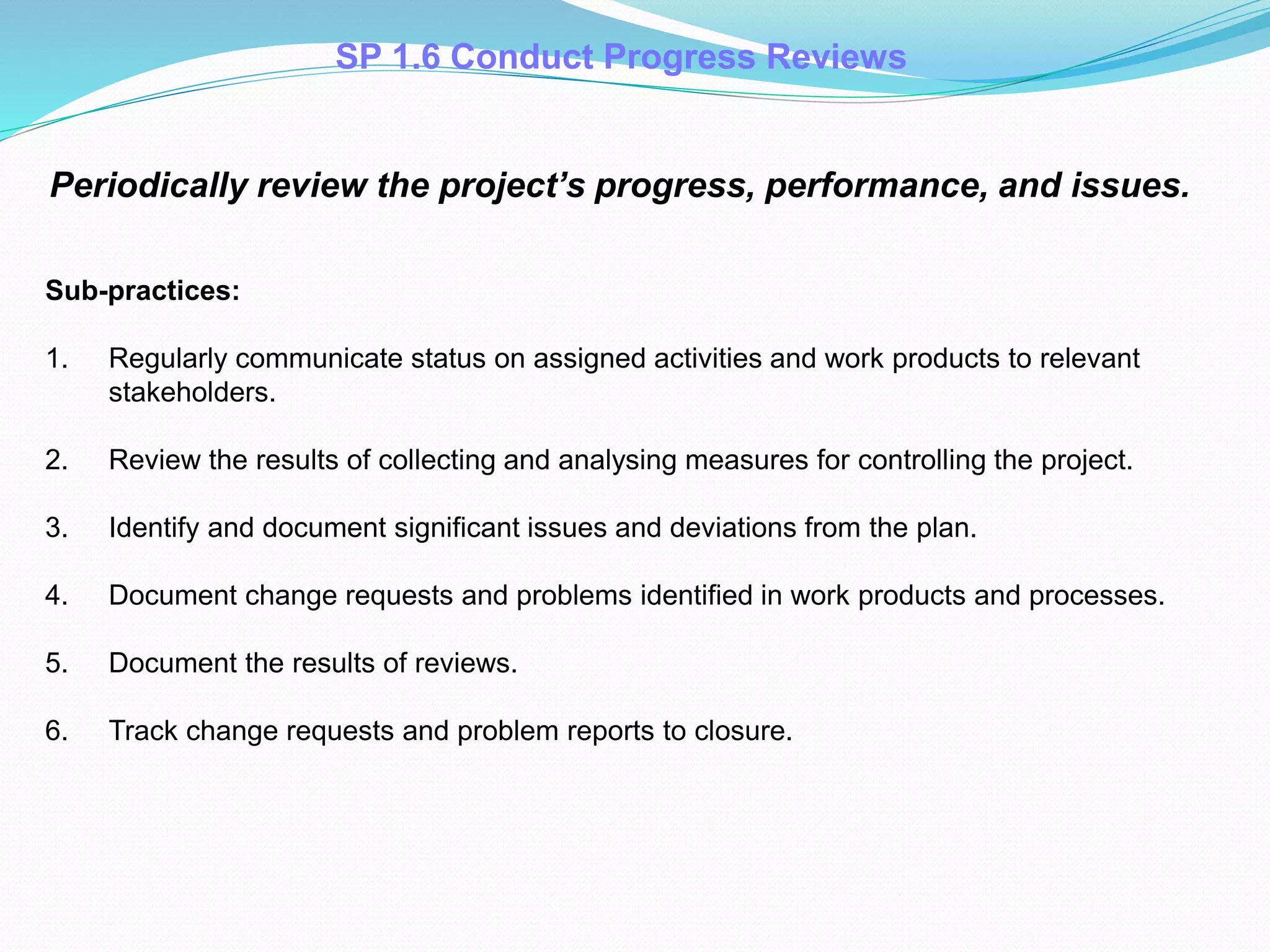 SP 1.6 Conduct Progress Reviews

Periodically review the project’s progress, performance, and issues.

Sub-practices:

1. Regularly communicate status on assigned activities and work products to relevant stakeholders.

2. Review the results of collecting and analysing measures for controlling the project.

3. Identify and document significant issues and deviations from the plan.

4. Document change requests and problems identified in work products and processes.

5. Document the results of reviews.

6. Track change requests and problem reports to closure.